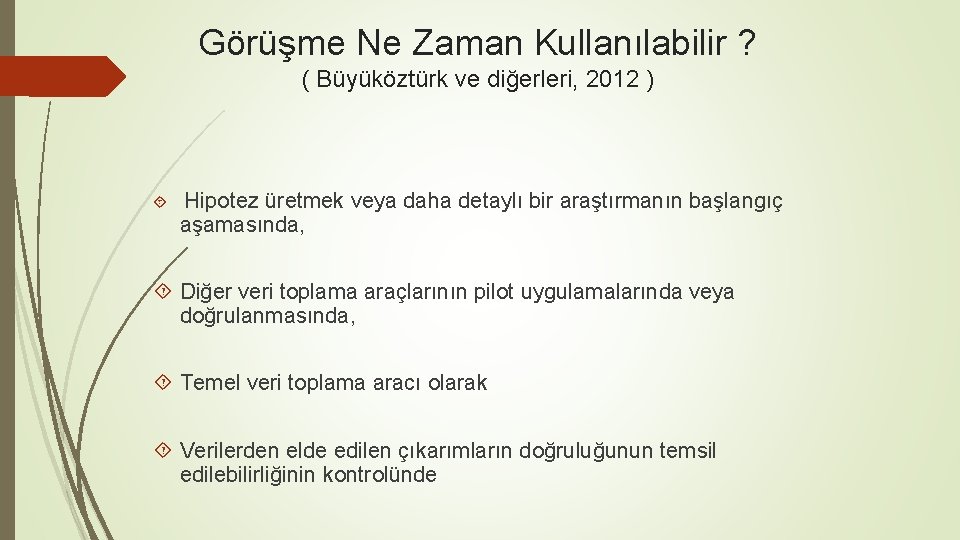 Görüşme Ne Zaman Kullanılabilir ?
( Büyüköztürk ve diğerleri, 2012 )

Hipotez üretmek veya daha detaylı bir araştırmanın başlangıç aşamasında,

Diğer veri toplama araçlarının pilot uygulamalarında veya doğrulanmasında,

Temel veri toplama aracı olarak

Verilerden elde edilen çıkarımların doğruluğunun temsil edilebilirliğinin kontrolünde